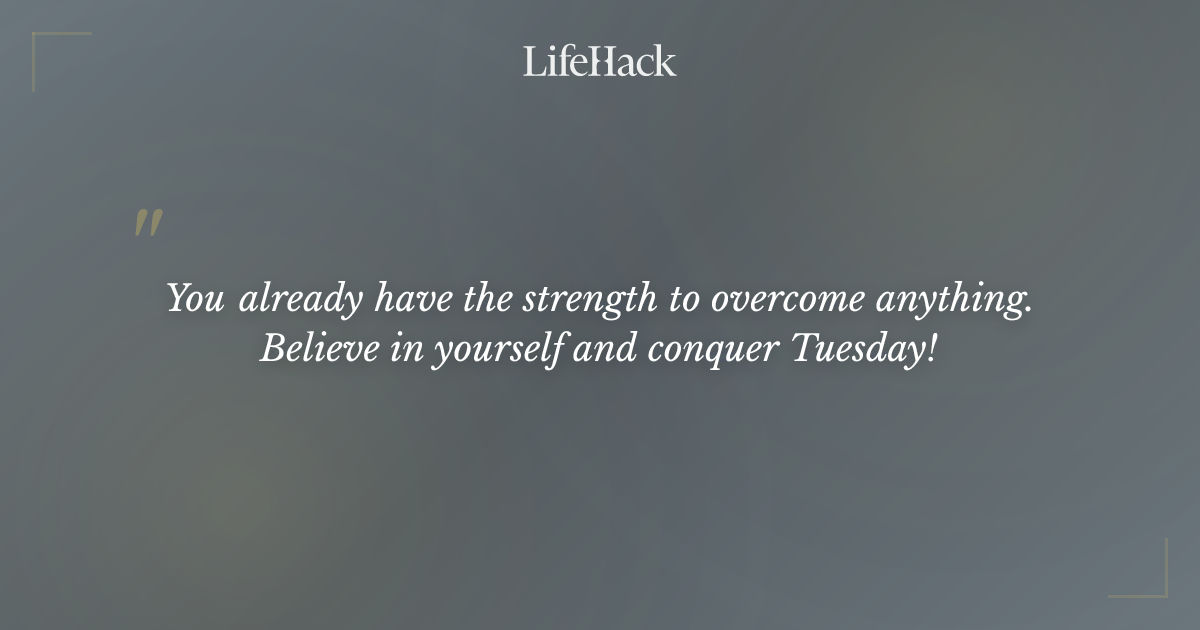 LifeHack

"

You already have the strength to overcome anything. Believe in yourself and conquer Tuesday!